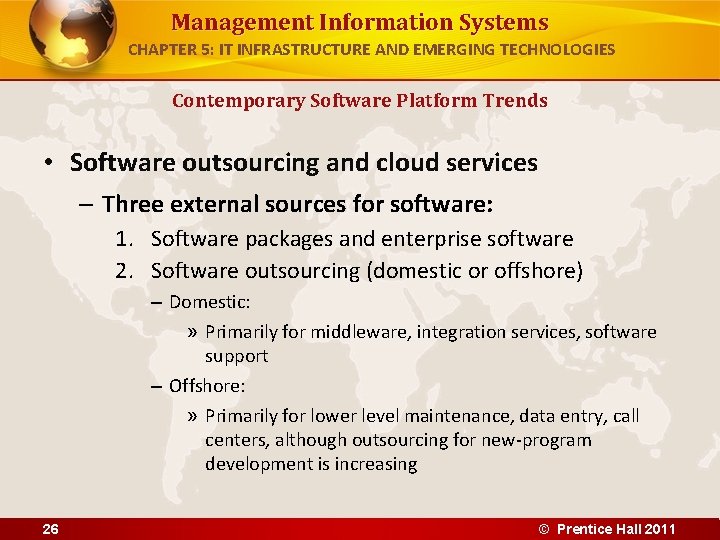 Management Information Systems
CHAPTER 5: IT INFRASTRUCTURE AND EMERGING TECHNOLOGIES

Contemporary Software Platform Trends

• Software outsourcing and cloud services
- Three external sources for software:
1. Software packages and enterprise software
2. Software outsourcing (domestic or offshore)
- Domestic:
» Primarily for middleware, integration services, software support
- Offshore:
» Primarily for lower level maintenance, data entry, call centers, although outsourcing for new-program development is increasing

26 © Prentice Hall 2011